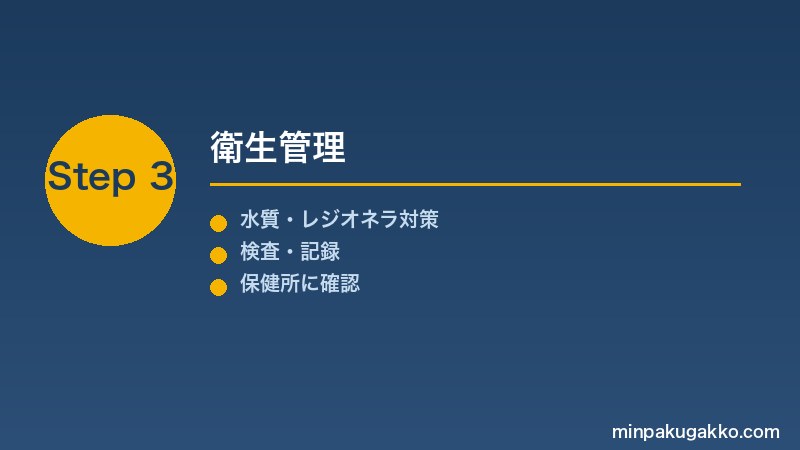 Step 3

衛生管理

水質・レジオネラ対策
検査・記録
保健所に確認

minpakugakko.com